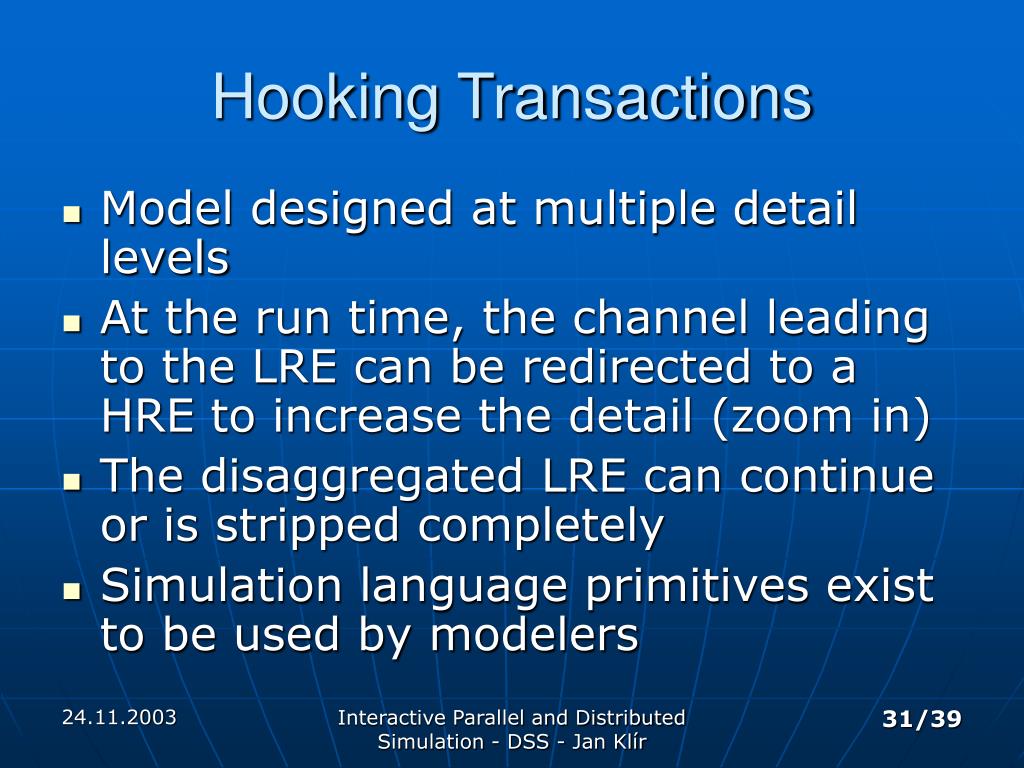 Hooking Transactions

- Model designed at multiple detail levels
- At the run time, the channel leading to the LRE can be redirected to a HRE to increase the detail (zoom in)
- The disaggregated LRE can continue or is stripped completely
- Simulation language primitives exist to be used by modelers

24.11.2003

Interactive Parallel and Distributed Simulation - DSS - Jan Klír

31/39